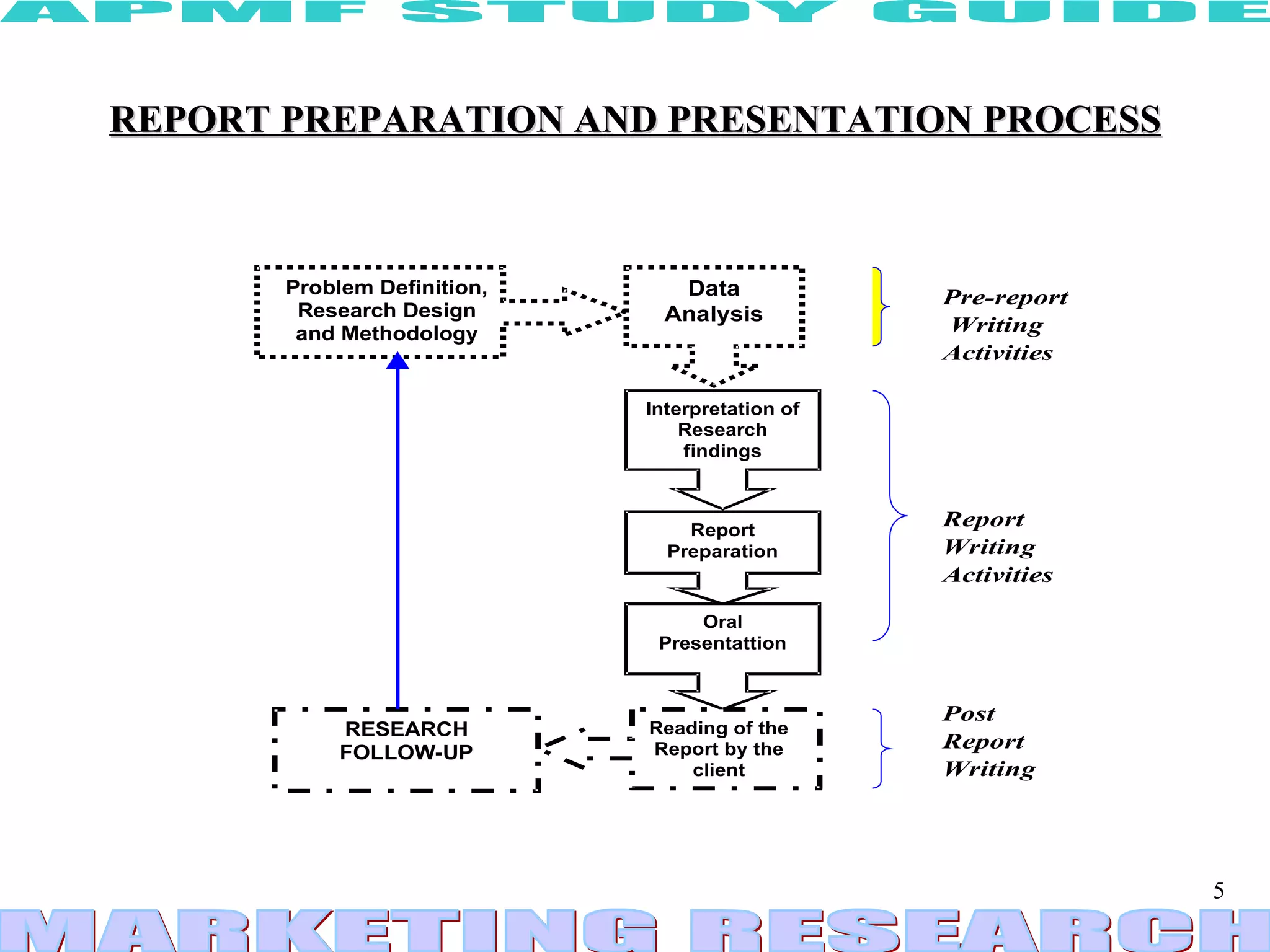 APMF STUDY GUIDE

REPORT PREPARATION AND PRESENTATION PROCESS

Problem Definition, Research Design and Methodology

Data Analysis

Pre-report Writing Activities

Interpretation of Research findings

Report Preparation

Oral Presentattion

Report Writing Activities

RESEARCH FOLLOW-UP

Reading of the Report by the client

Post Report Writing

5

MARKETING RESEARCH